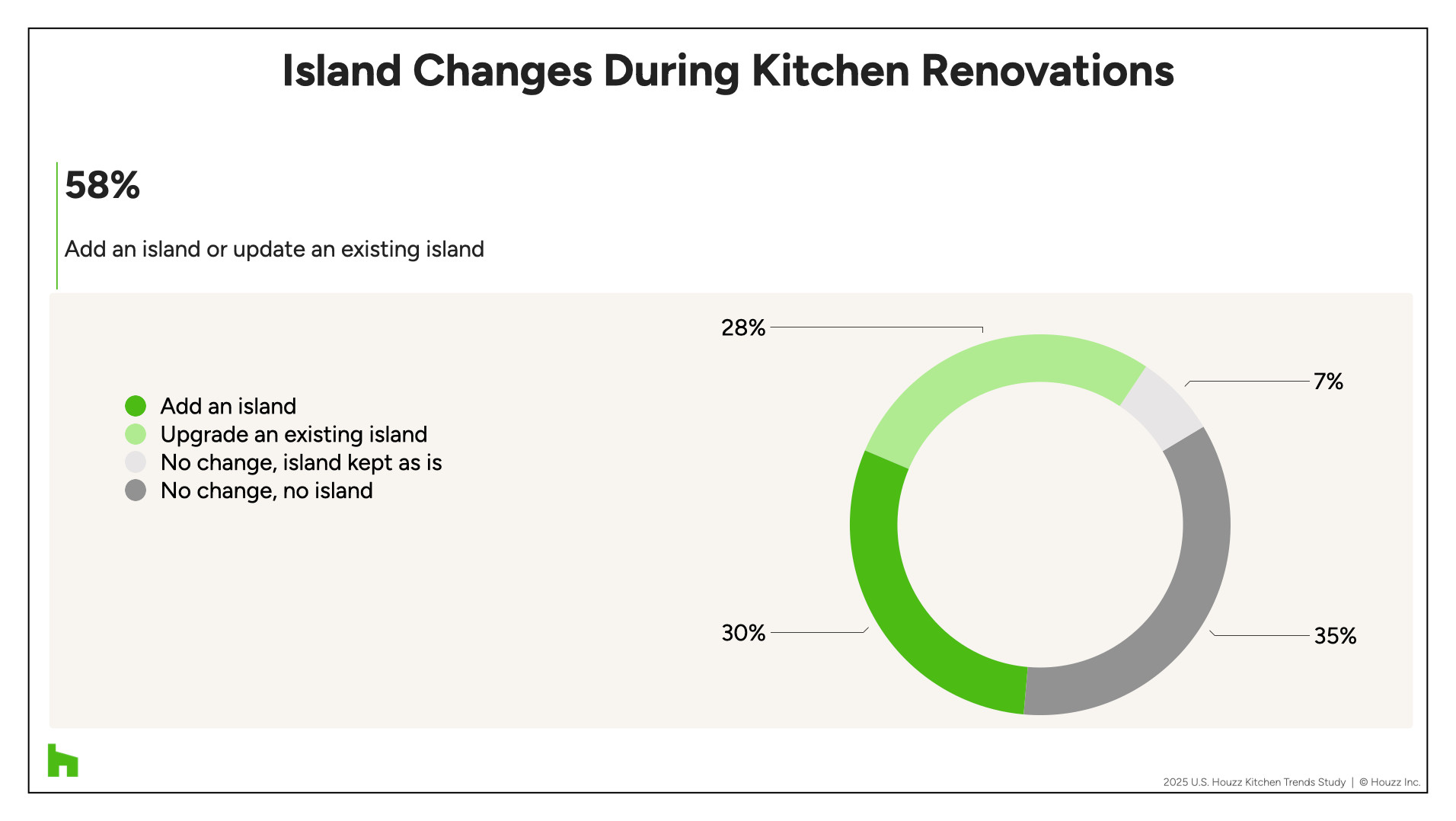 Island Changes During Kitchen Renovations

58%

Add an island or update an existing island

Add an island
Upgrade an existing island
No change, island kept as is
No change, no island

28%

7%

30%

35%

2025 U.S. Houzz Kitchen Trends Study | © Houzz Inc.